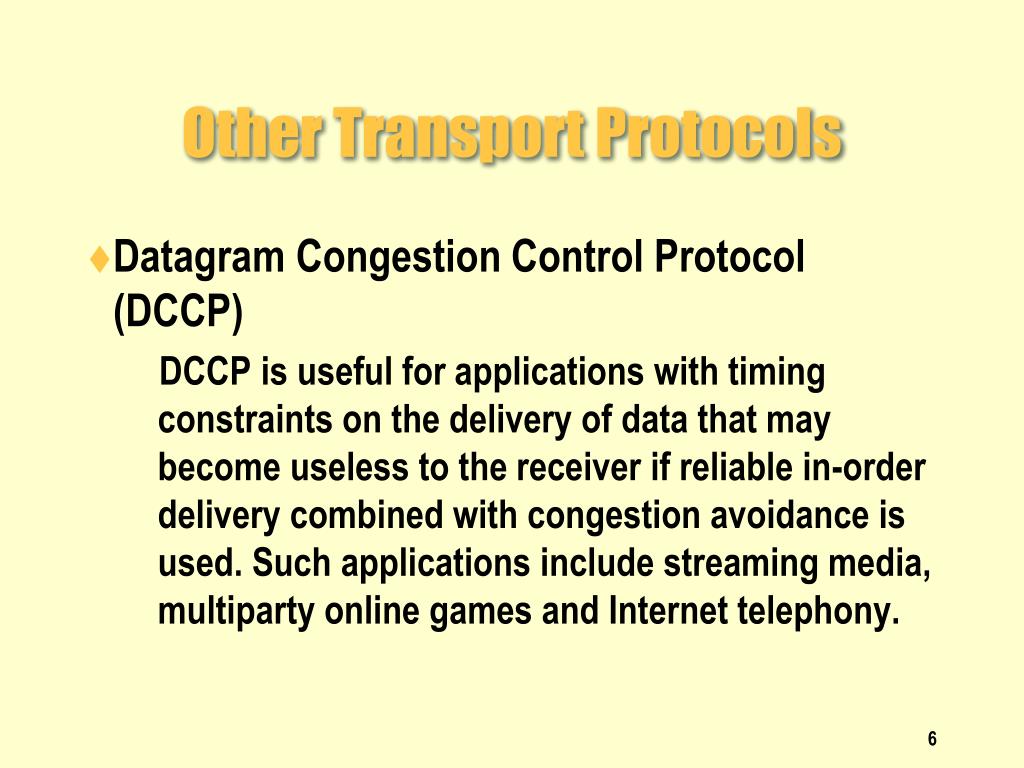 Other Transport Protocols

♦Datagram Congestion Control Protocol (DCCP)

DCCP is useful for applications with timing constraints on the delivery of data that may become useless to the receiver if reliable in-order delivery combined with congestion avoidance is used. Such applications include streaming media, multiparty online games and Internet telephony.

6